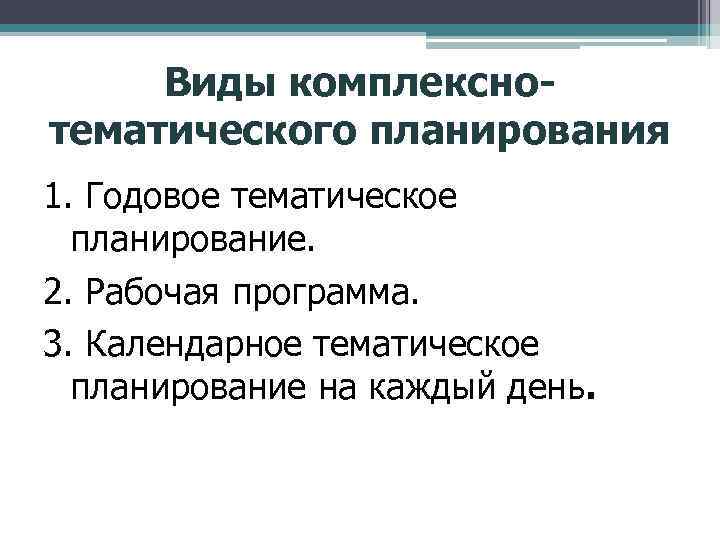 Виды комплексно-тематического планирования

1. Годовое тематическое планирование.

2. Рабочая программа.

3. Календарное тематическое планирование на каждый день.